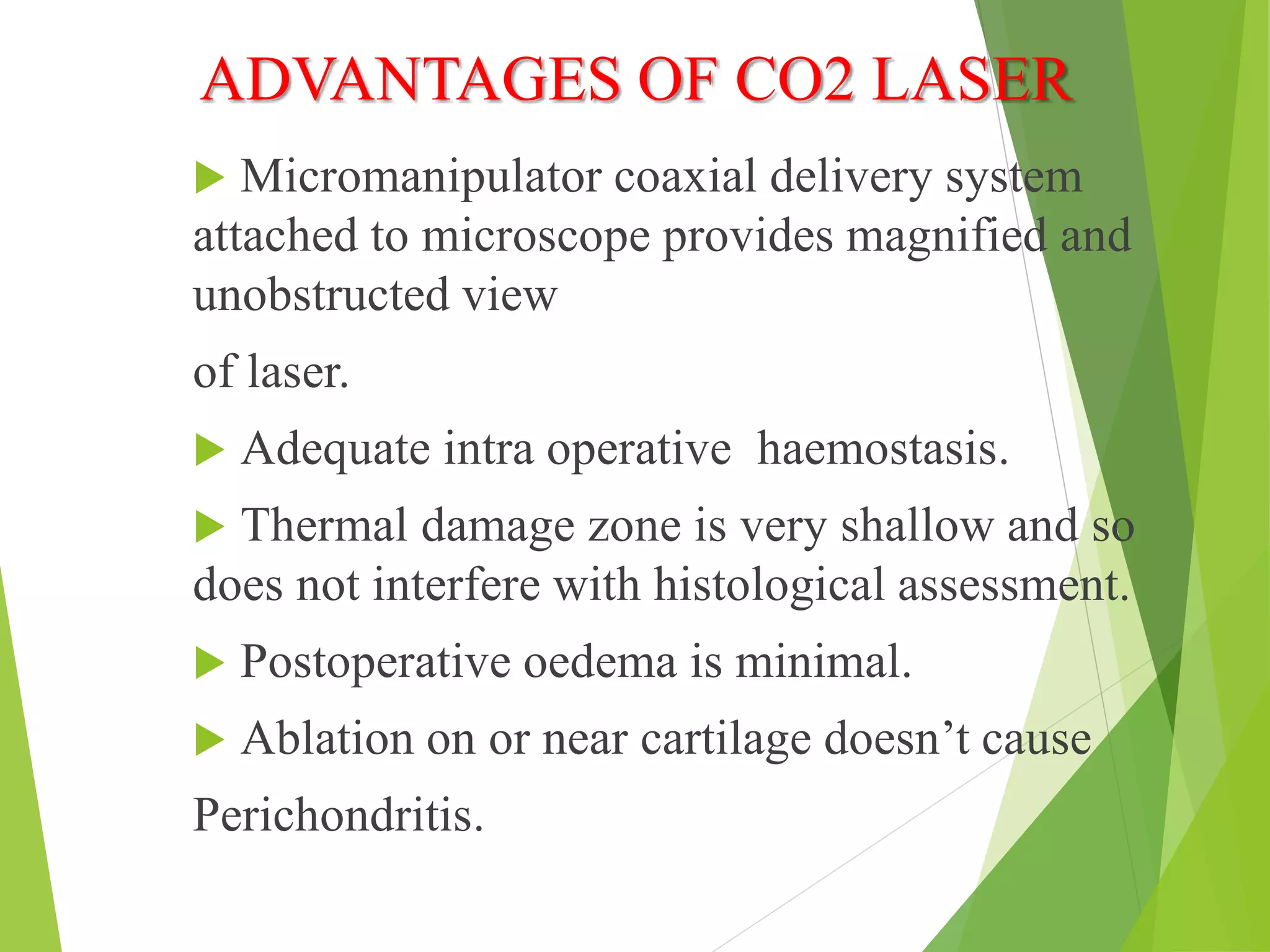 ADVANTAGES OF CO2 LASER

Micromanipulator coaxial delivery system attached to microscope provides magnified and unobstructed view

of laser.

Adequate intra operative  haemostasis.

Thermal damage zone is very shallow and so does not interfere with histological assessment.

Postoperative oedema is minimal.

Ablation on or near cartilage doesn’t cause

Perichondritis.